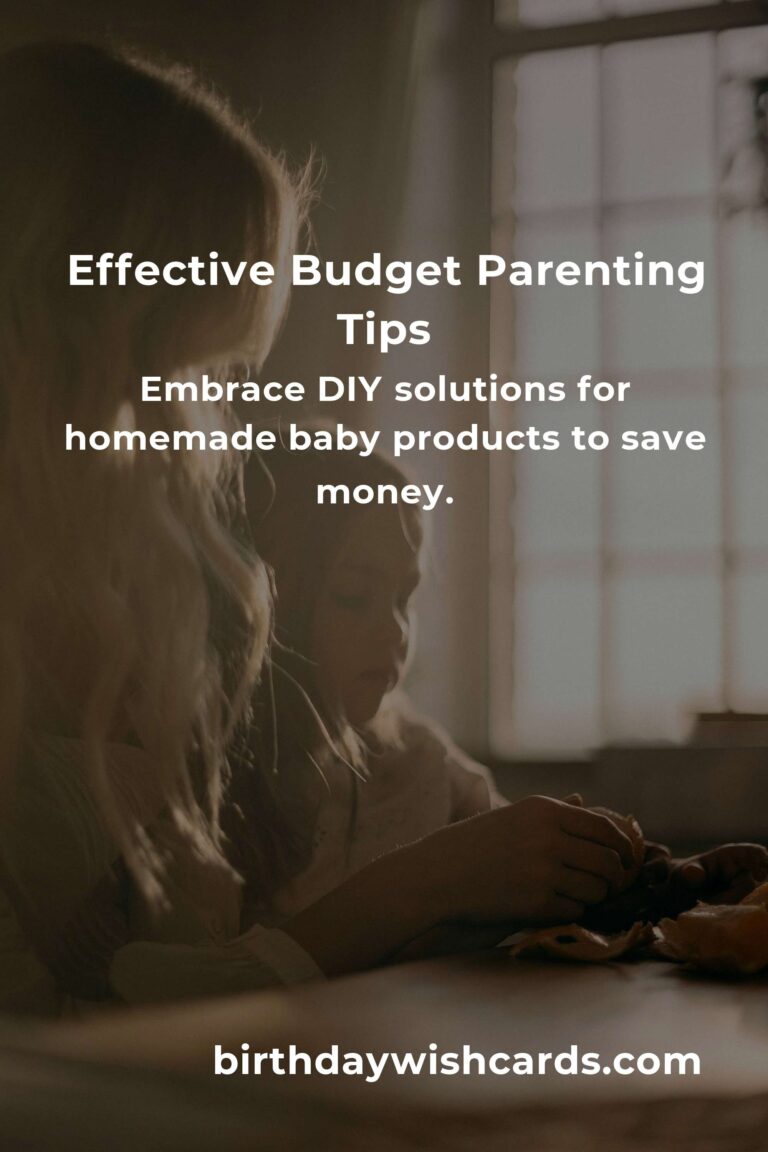 Effective Budget Parenting Tips

Embrace DIY solutions for homemade baby products to save money.

birthdaywishcards.com